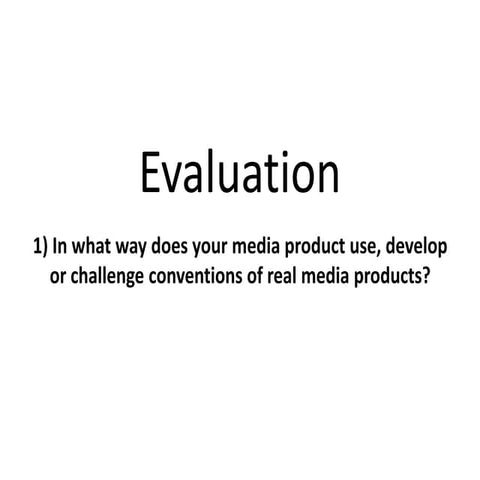 Evaluation

1) In what way does your media product use, develop or challenge conventions of real media products?